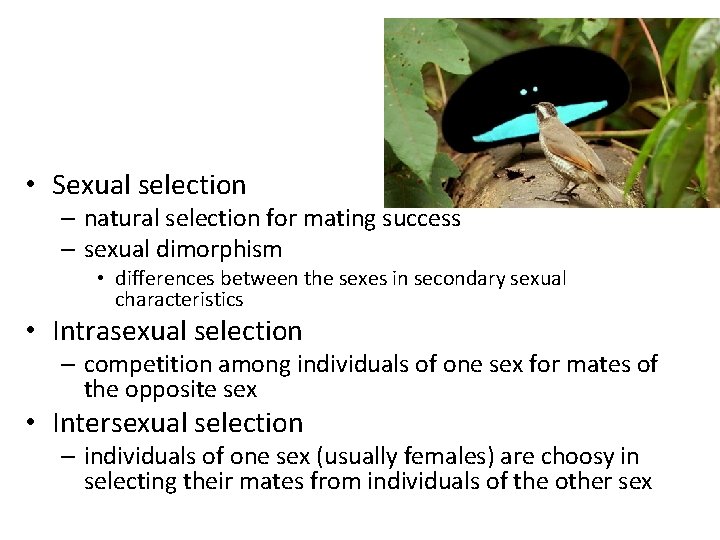 • Sexual selection
– natural selection for mating success
– sexual dimorphism
• differences between the sexes in secondary sexual characteristics
• Intrasexual selection
– competition among individuals of one sex for mates of the opposite sex
• Intersexual selection
– individuals of one sex (usually females) are choosy in selecting their mates from individuals of the other sex